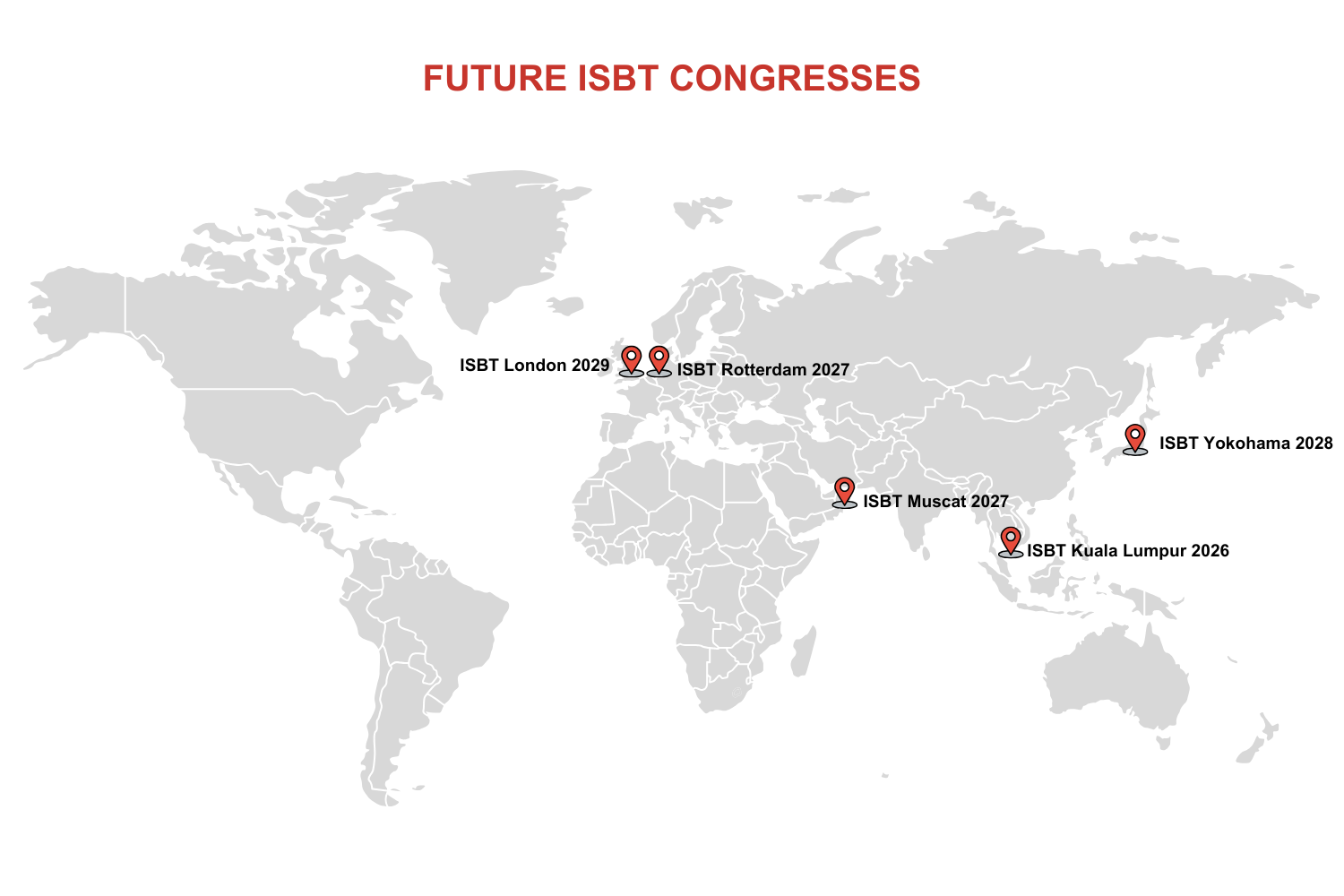 FUTURE ISBT CONGRESSES

ISBT London 2029
ISBT Rotterdam 2027
ISBT Yokohama 2028
ISBT Muscat 2027
ISBT Kuala Lumpur 2026